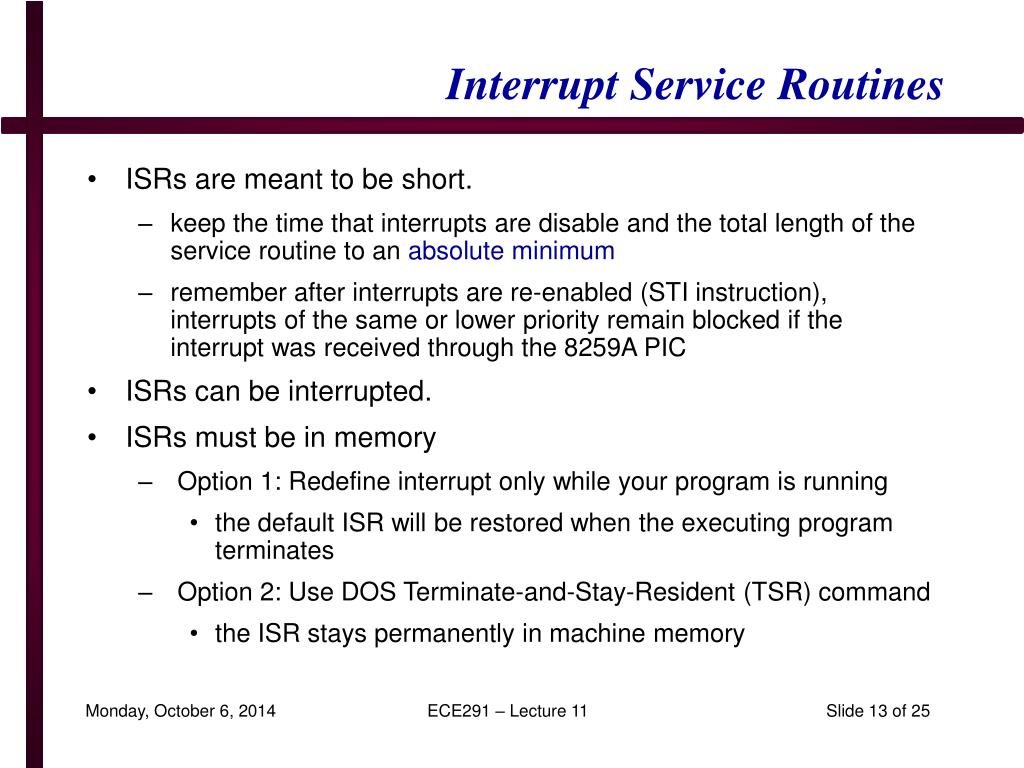 Interrupt Service Routines

• ISRs are meant to be short.

– keep the time that interrupts are disable and the total length of the service routine to an absolute minimum

– remember after interrupts are re-enabled (STI instruction), interrupts of the same or lower priority remain blocked if the interrupt was received through the 8259A PIC

• ISRs can be interrupted.

• ISRs must be in memory

– Option 1: Redefine interrupt only while your program is running

• the default ISR will be restored when the executing program terminates

– Option 2: Use DOS Terminate-and-Stay-Resident (TSR) command

• the ISR stays permanently in machine memory

Monday, October 6, 2014

ECE291 – Lecture 11

Slide 13 of 25